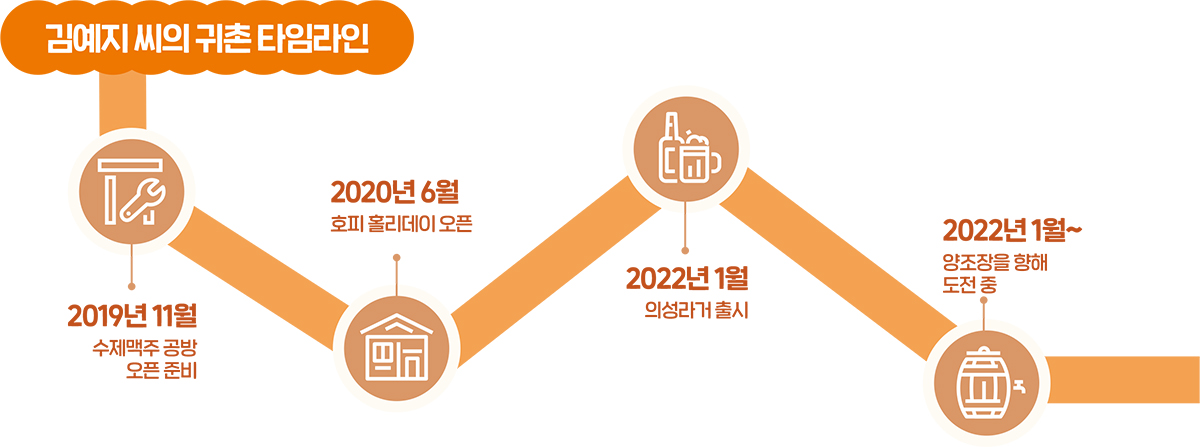 김예지 씨의 귀촌 타임라인

2019년 11월
수제맥주 공방
오픈 준비

2020년 6월
호피 홀리데이 오픈

2022년 1월
의성라거 출시

2022년 1월~
양조장을 향해
도전 중